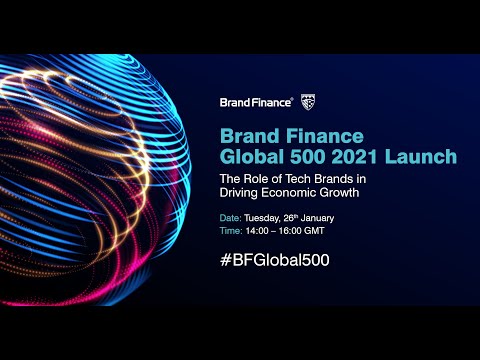 Brand Finance®

Brand Finance Global 500 2021 Launch

The Role of Tech Brands in Driving Economic Growth

Date: Tuesday, 26th January
Time: 14:00 – 16:00 GMT

#BFGlobal500